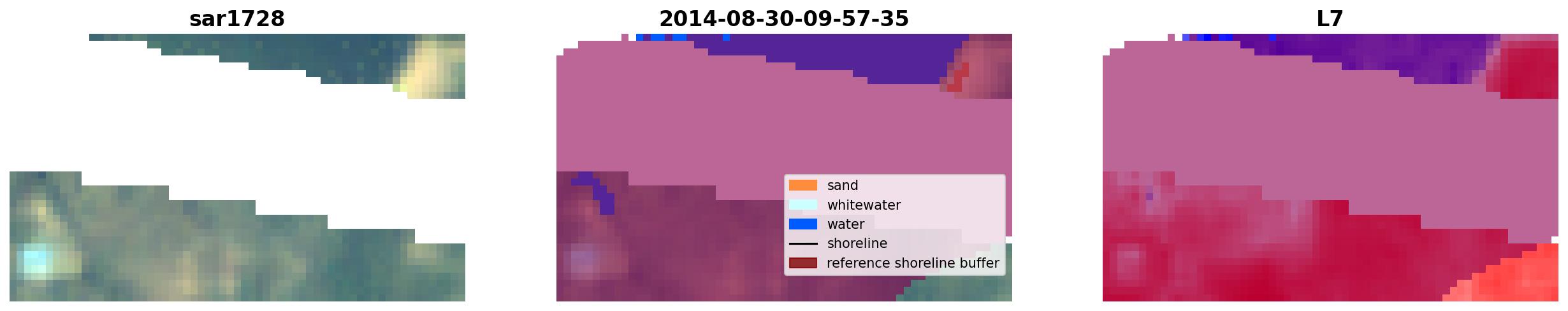 sar1728

2014-08-30-09-57-35

L7

sand
whitewater
water
shoreline
reference shoreline buffer